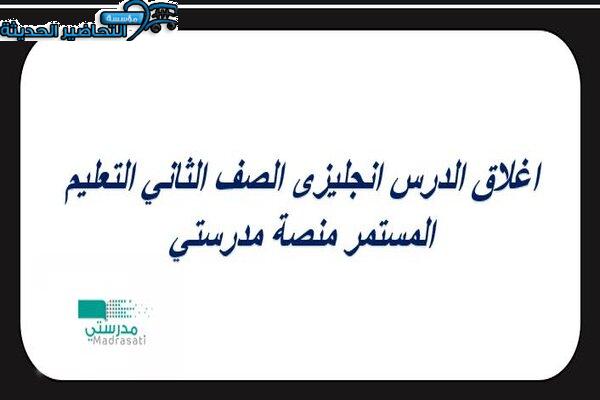 مؤسسة
التحاضير الحديثة

اغلاق الدرس انجليزى الصف الثاني التعليم المستمر منصة مدرستي

مدرستي
Madrasati